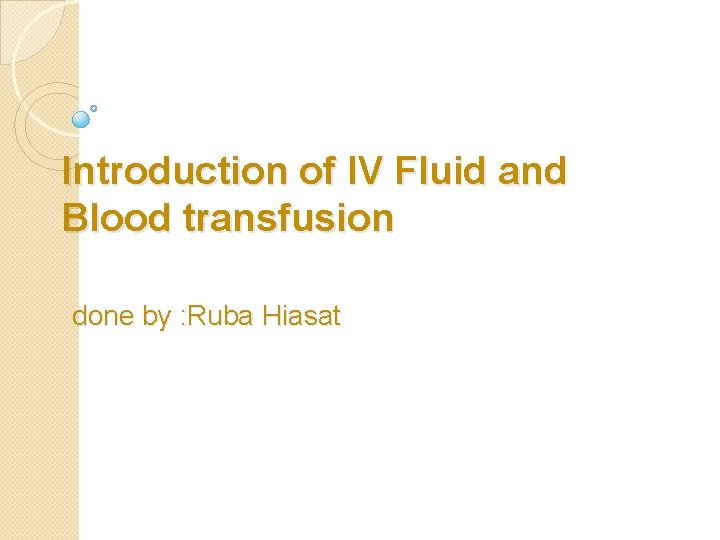 Introduction of IV Fluid and Blood transfusion

done by :Ruba Hiasat